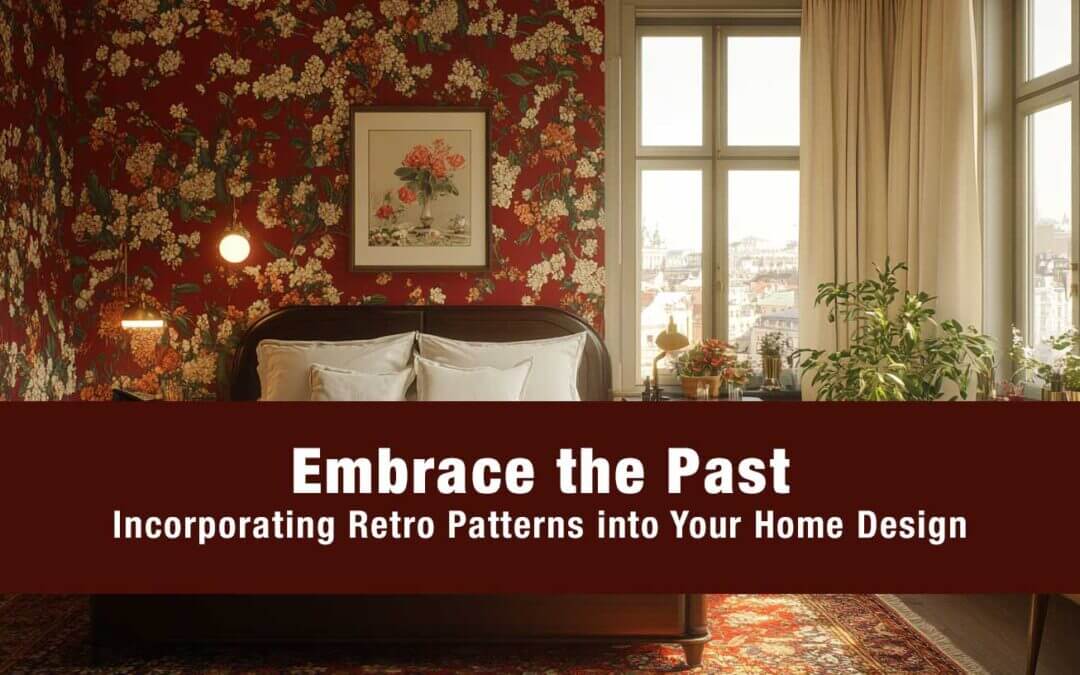 Embrace the Past
Incorporating Retro Patterns into Your Home Design